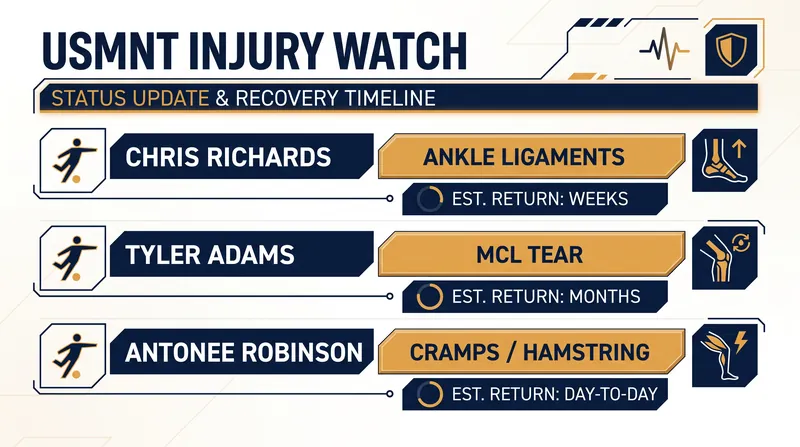 USMNT INJURY WATCH

STATUS UPDATE & RECOVERY TIMELINE

CHRIS RICHARDS
ANKLE LIGAMENTS
EST. RETURN: WEEKS

TYLER ADAMS
MCL TEAR
EST. RETURN: MONTHS

ANTONEE ROBINSON
CRAMPS / HAMSTRING
EST. RETURN: DAY-TO-DAY